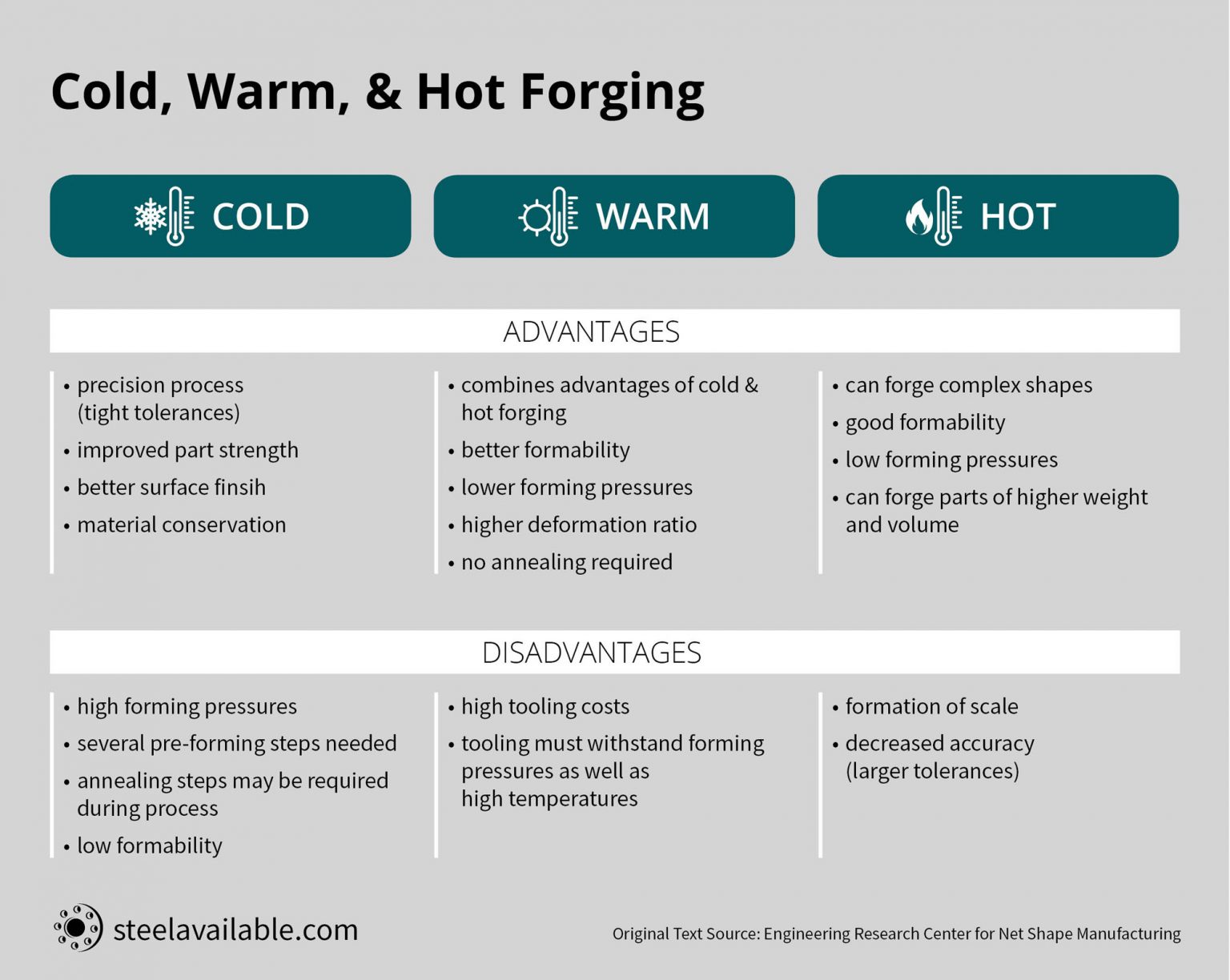 Cold, Warm, & Hot Forging

COLD

WARM

HOT

ADVANTAGES

• precision process (tight tolerances)
• improved part strength
• better surface finsih
• material conservation

• combines advantages of cold & hot forging
• better formability
• lower forming pressures
• higher deformation ratio
• no annealing required

• can forge complex shapes
• good formability
• low forming pressures
• can forge parts of higher weight and volume

DISADVANTAGES

• high forming pressures
• several pre-forming steps needed
• annealing steps may be required during process
• low formability

• high tooling costs
• tooling must withstand forming pressures as well as high temperatures

• formation of scale
• decreased accuracy (larger tolerances)

steelavailable.com

Original Text Source: Engineering Research Center for Net Shape Manufacturing